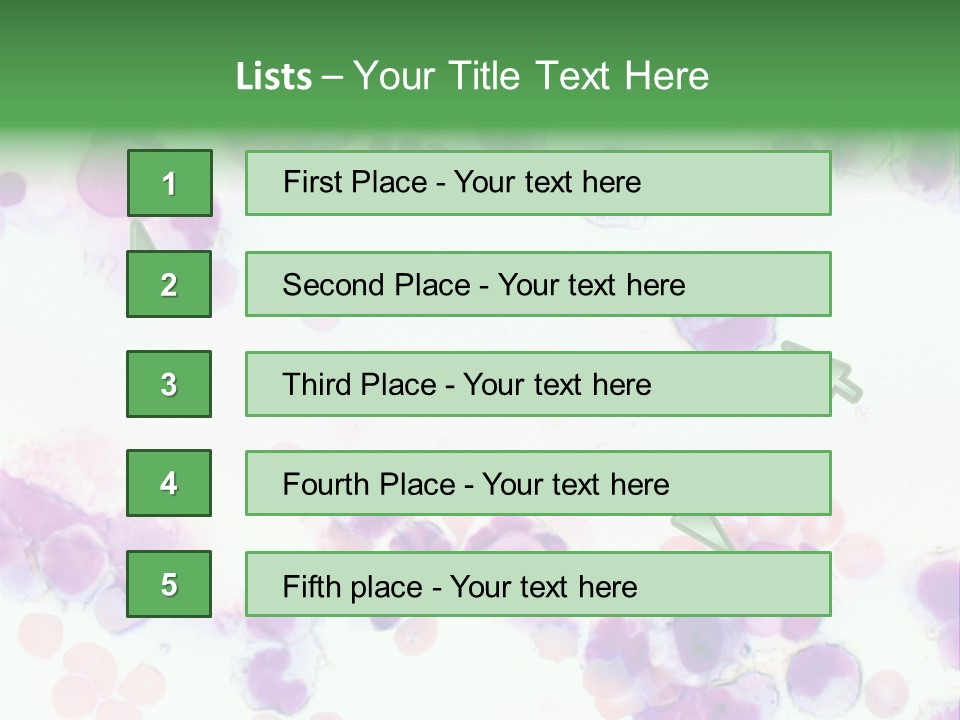 Lists – Your Title Text Here

1
First Place - Your text here

2
Second Place - Your text here

3
Third Place - Your text here

4
Fourth Place - Your text here

5
Fifth place - Your text here